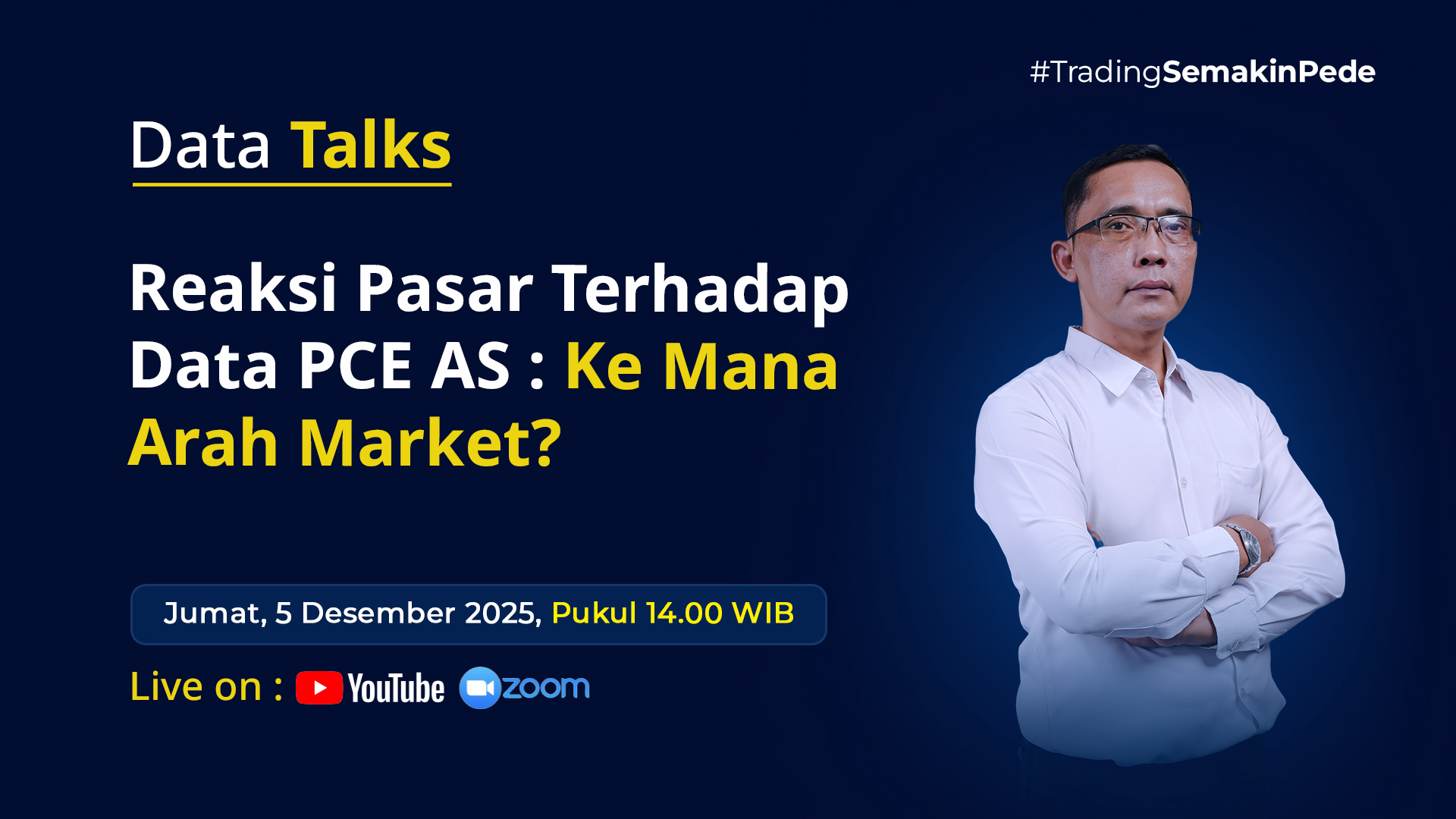 #TradingSemakinPede

Data Talks

Reaksi Pasar Terhadap Data PCE AS : Ke Mana Arah Market?

Jumat, 5 Desember 2025, Pukul 14.00 WIB

Live on : YouTube zoom